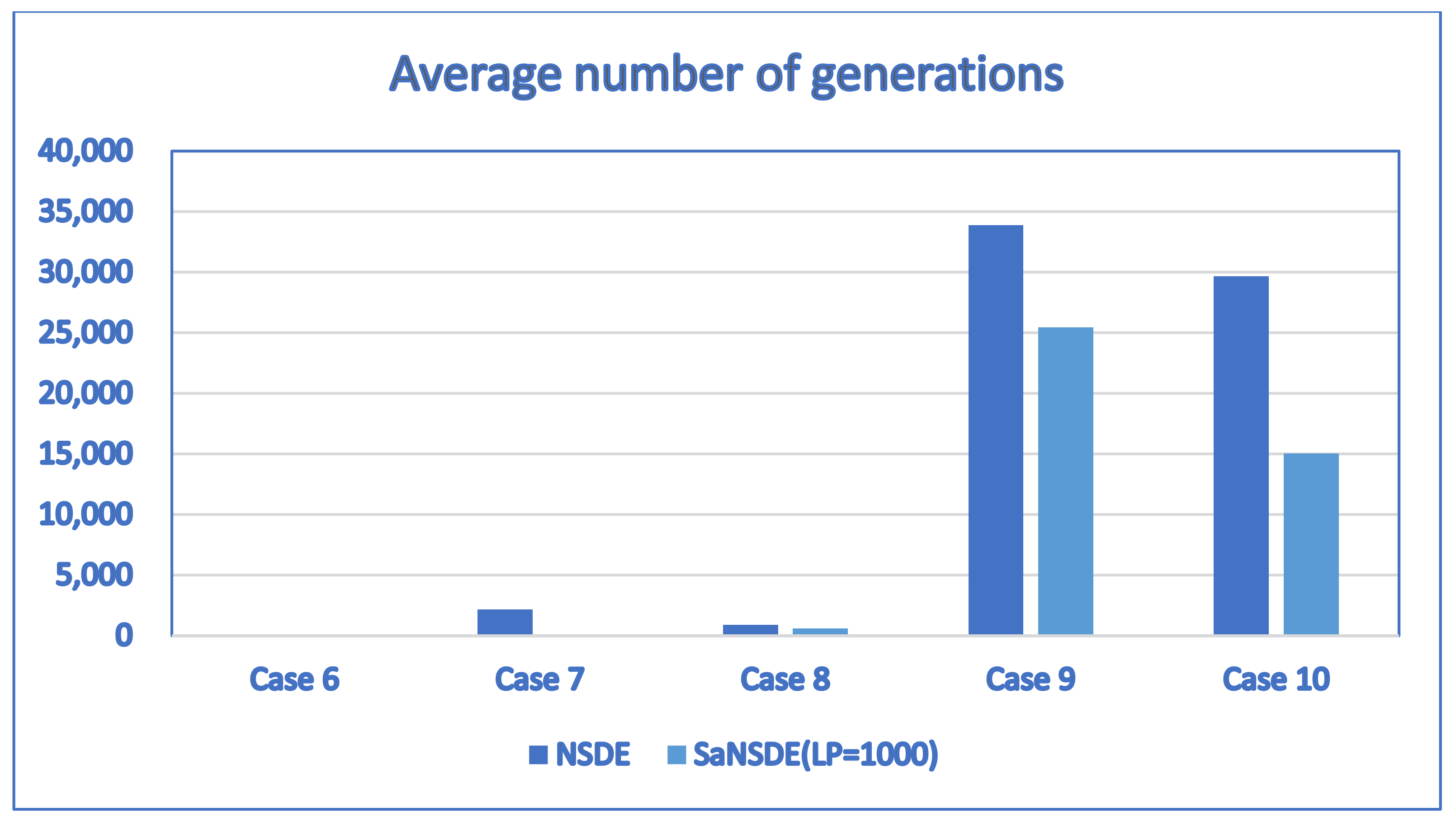 Average number of generations

40,000
35,000
30,000
25,000
20,000
15,000
10,000
5,000
0

Case 6
Case 7
Case 8
Case 9
Case 10

NSDE
SaNSDE(LP=1000)